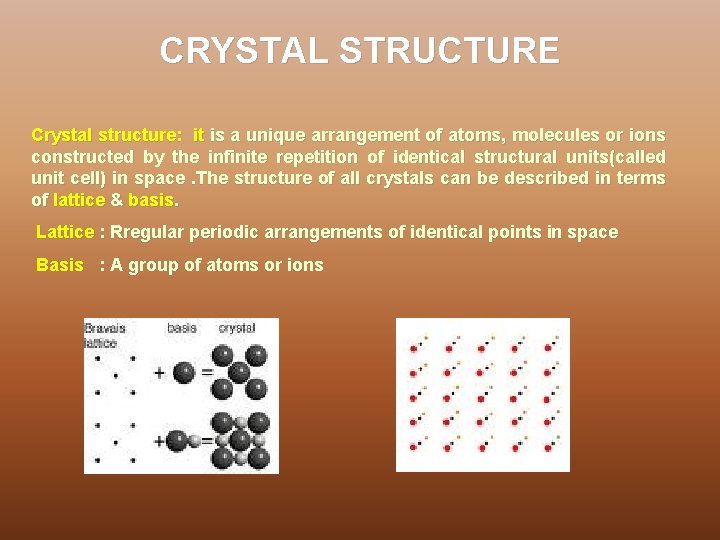 CRYSTAL STRUCTURE

Crystal structure: it is a unique arrangement of atoms, molecules or ions constructed by the infinite repetition of identical structural units(called unit cell) in space .The structure of all crystals can be described in terms of lattice & basis.

Lattice : Rregular periodic arrangements of identical points in space

Basis : A group of atoms or ions

Bravais lattice

basis

crystal

+ =

+ =